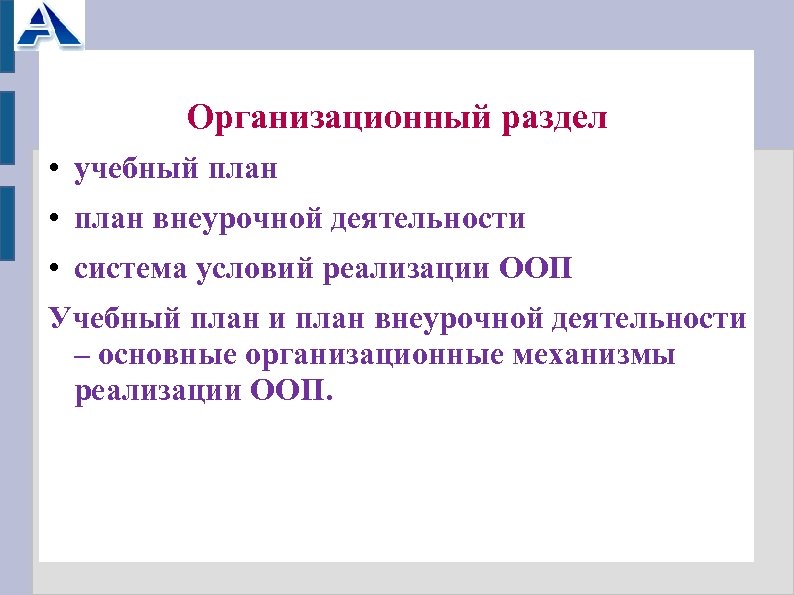 Организационный раздел

• учебный план

• план внеурочной деятельности

• система условий реализации ООП

Учебный план и план внеурочной деятельности – основные организационные механизмы реализации ООП.